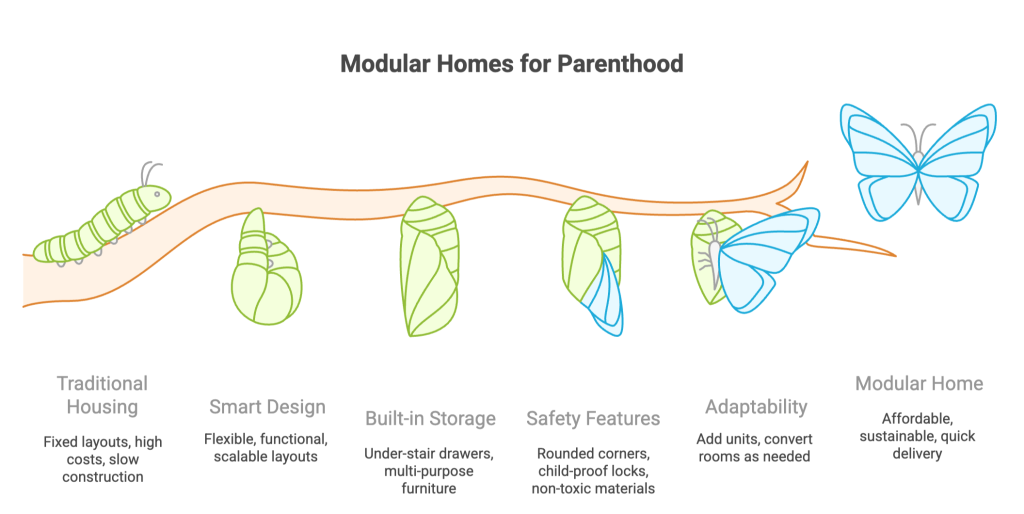 Modular Homes for Parenthood

Traditional Housing
Fixed layouts, high costs, slow construction

Smart Design
Flexible, functional, scalable layouts

Built-in Storage
Under-stair drawers, multi-purpose furniture

Safety Features
Rounded corners, child-proof locks, non-toxic materials

Adaptability
Add units, convert rooms as needed

Modular Home
Affordable, sustainable, quick delivery